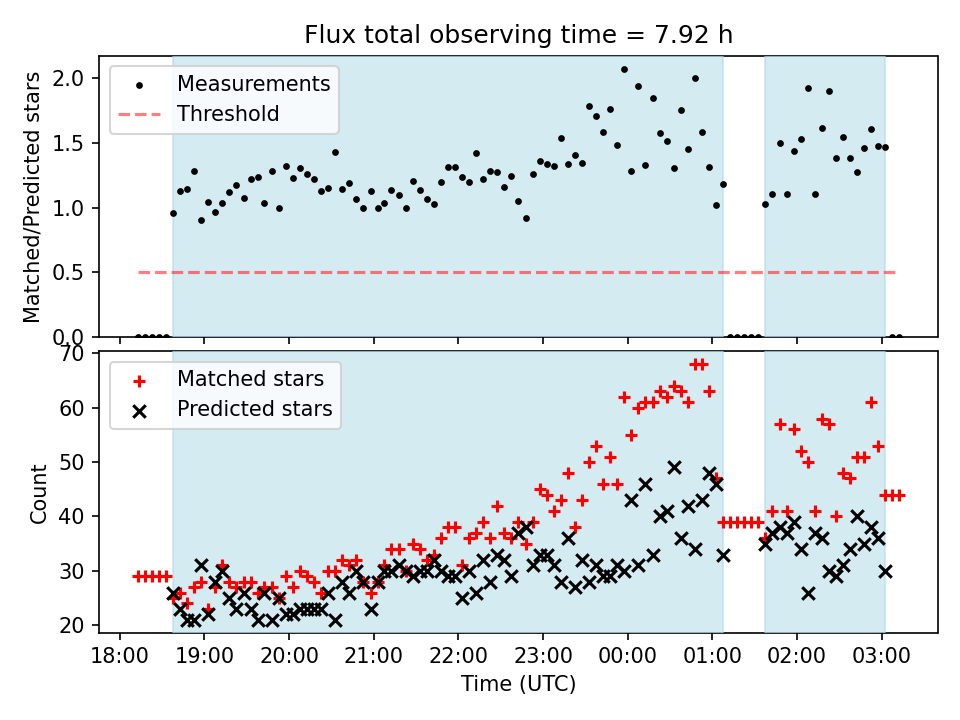 Flux total observing time = 7.92 h

Measurements
Threshold

Matched/Predicted stars

2.0
1.5
1.0
0.5
0.0

Matched stars
Predicted stars

Count

70
60
50
40
30
20

18:00 19:00 20:00 21:00 22:00 23:00 00:00 01:00 02:00 03:00

Time (UTC)